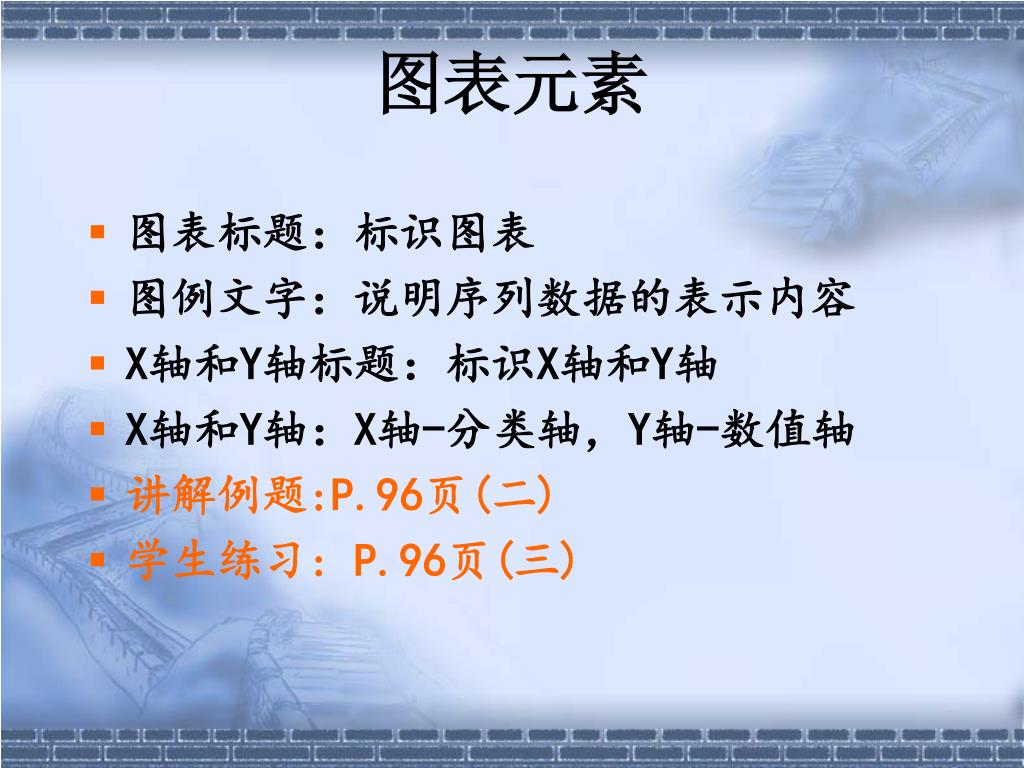 图表元素

- 图表标题：标识图表
- 图例文字：说明序列数据的表示内容
- X轴和Y轴标题：标识X轴和Y轴
- X轴和Y轴：X轴-分类轴，Y轴-数值轴
- 讲解例题:P.96页(二)
- 学生练习：P.96页(三)